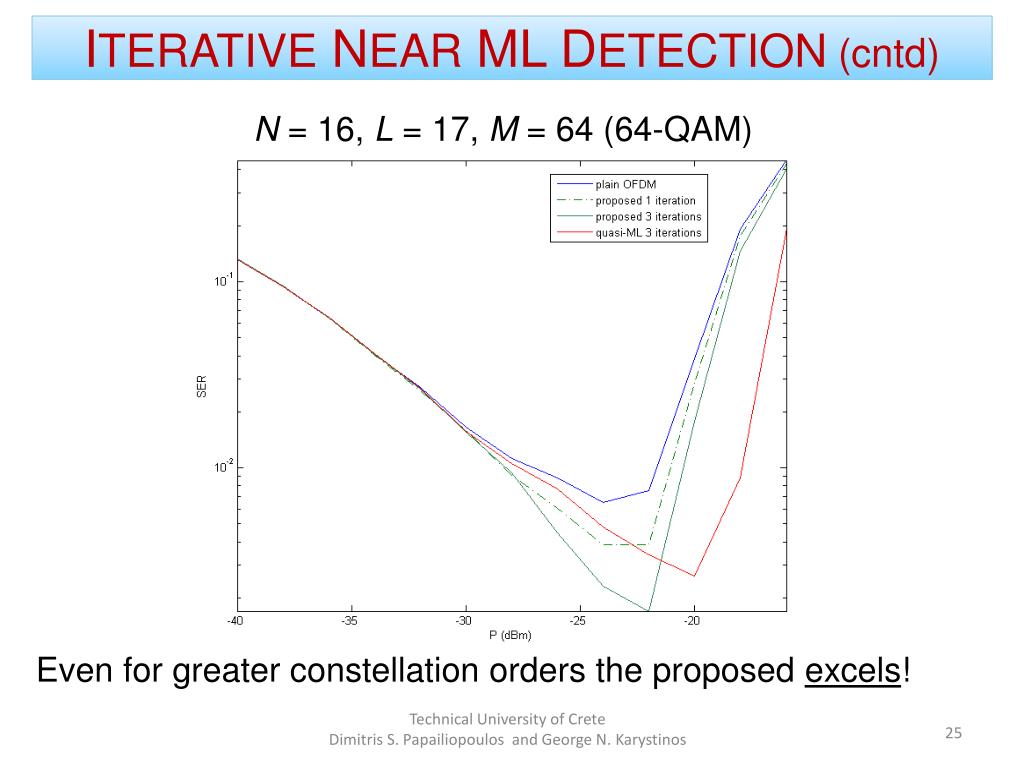 ITERATIVE NEAR ML DETECTION (cntd)

$N = 16$, $L = 17$, $M = 64$ (64-QAM)

plain OFDM
proposed 1 iteration
proposed 3 iterations
quasi-ML 3 iterations

$10^{-1}$
$10^{-2}$
SER

-40
-35
-30
-25
-20
P (dBm)

Even for greater constellation orders the proposed excels!

Technical University of Crete
Dimitris S. Papailiopoulos and George N. Karystinos

25